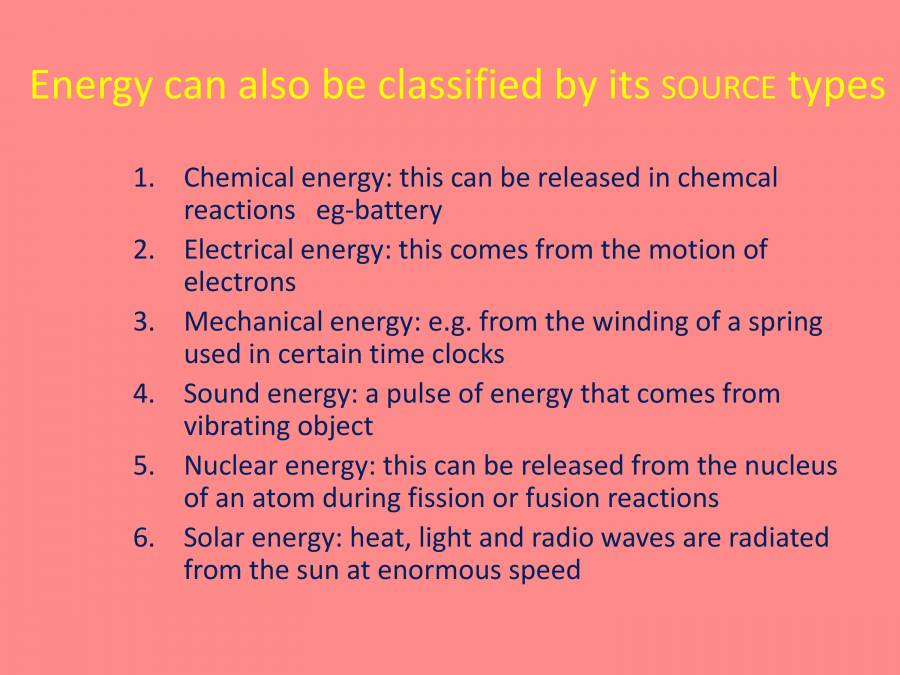 Energy can also be classified by its SOURCE types

1. Chemical energy: this can be released in chemcal reactions eg-battery
2. Electrical energy: this comes from the motion of electrons
3. Mechanical energy: e.g. from the winding of a spring used in certain time clocks
4. Sound energy: a pulse of energy that comes from vibrating object
5. Nuclear energy: this can be released from the nucleus of an atom during fission or fusion reactions
6. Solar energy: heat, light and radio waves are radiated from the sun at enormous speed